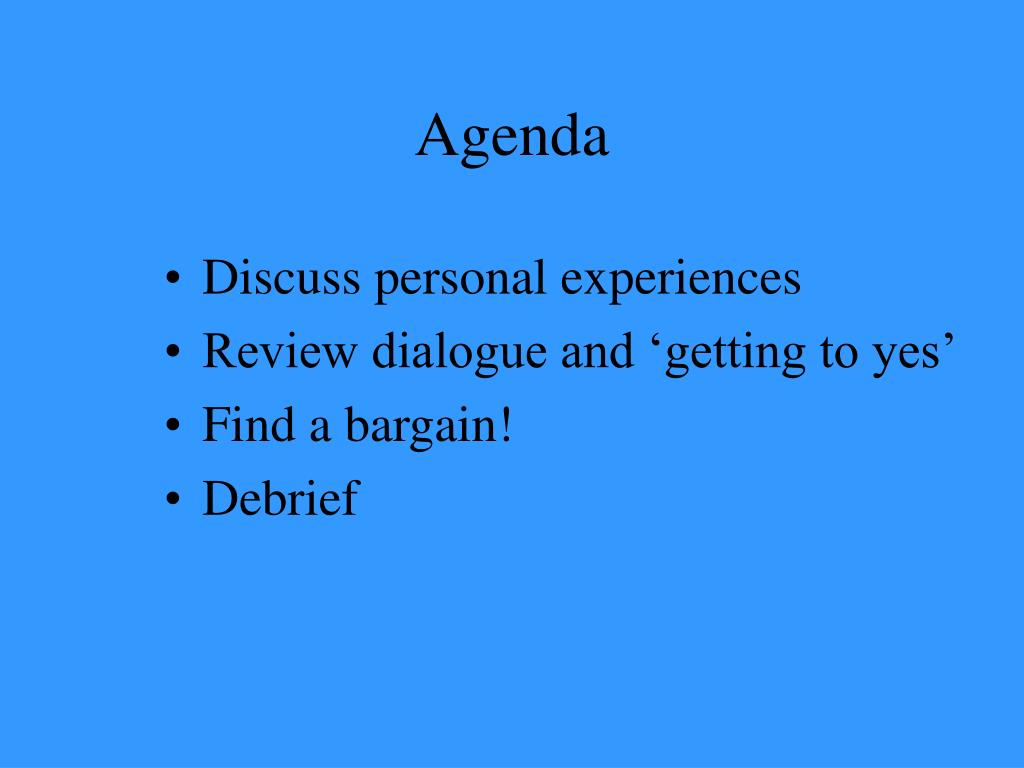 Agenda

• Discuss personal experiences
• Review dialogue and ‘getting to yes’
• Find a bargain!
• Debrief